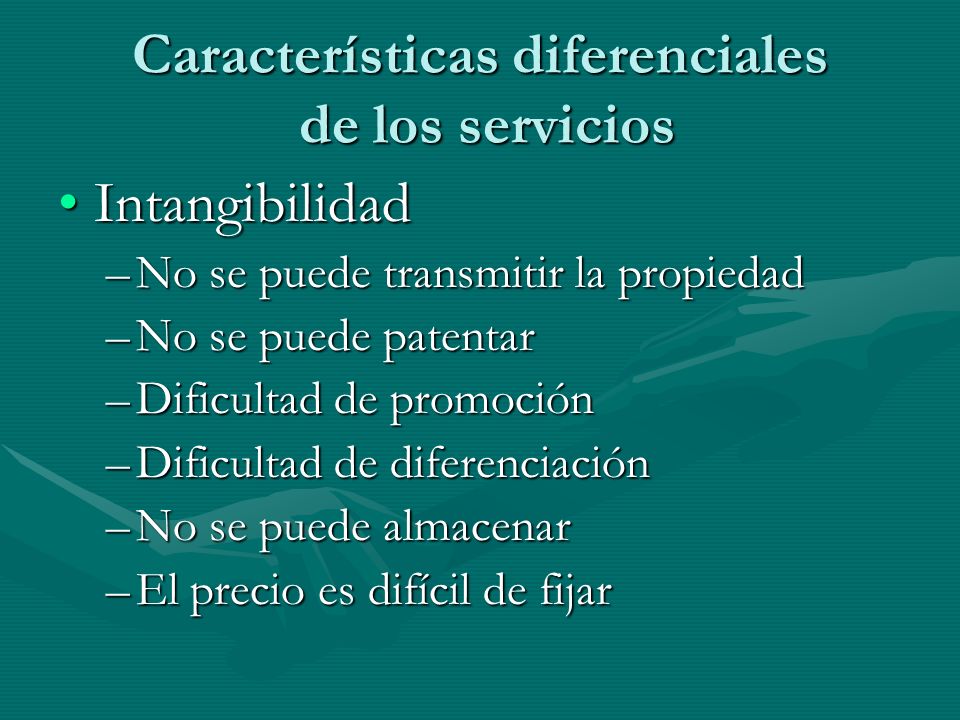 Características diferenciales de los servicios

• Intangibilidad
– No se puede transmitir la propiedad
– No se puede patentar
– Dificultad de promoción
– Dificultad de diferenciación
– No se puede almacenar
– El precio es difícil de fijar